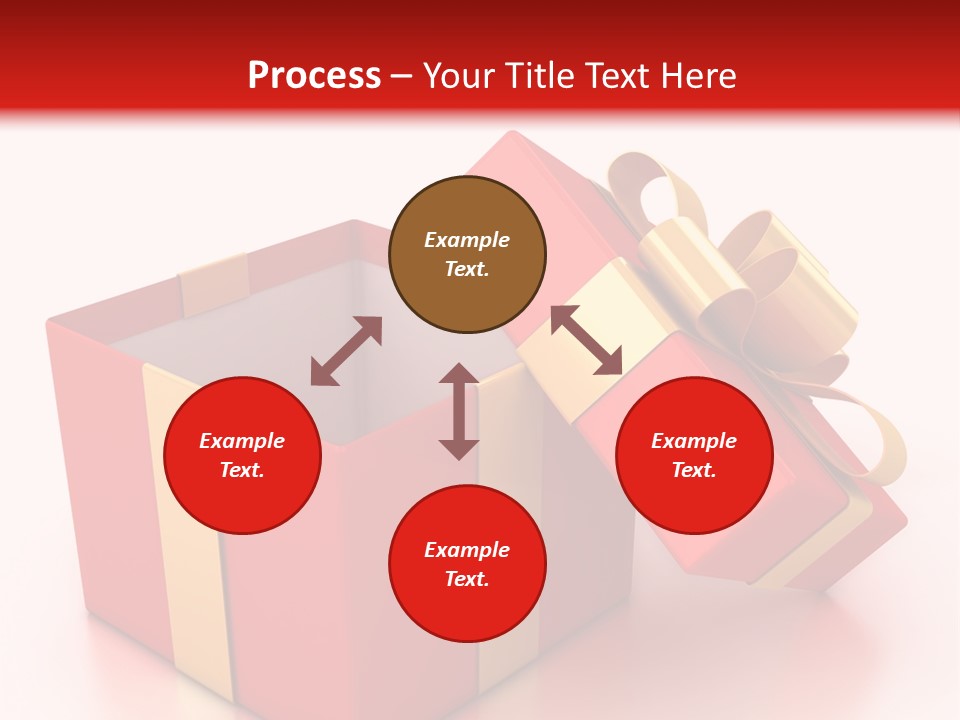 Process – Your Title Text Here

Example Text.

Example Text.

Example Text.

Example Text.